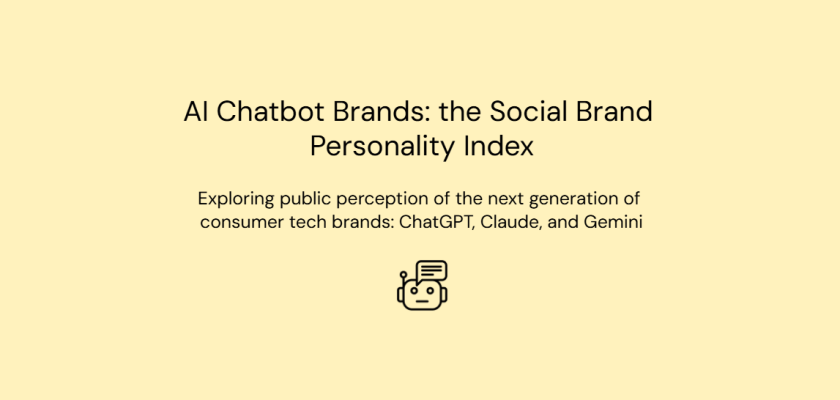 AI Chatbot Brands: the Social Brand Personality Index

Exploring public perception of the next generation of consumer tech brands: ChatGPT, Claude, and Gemini